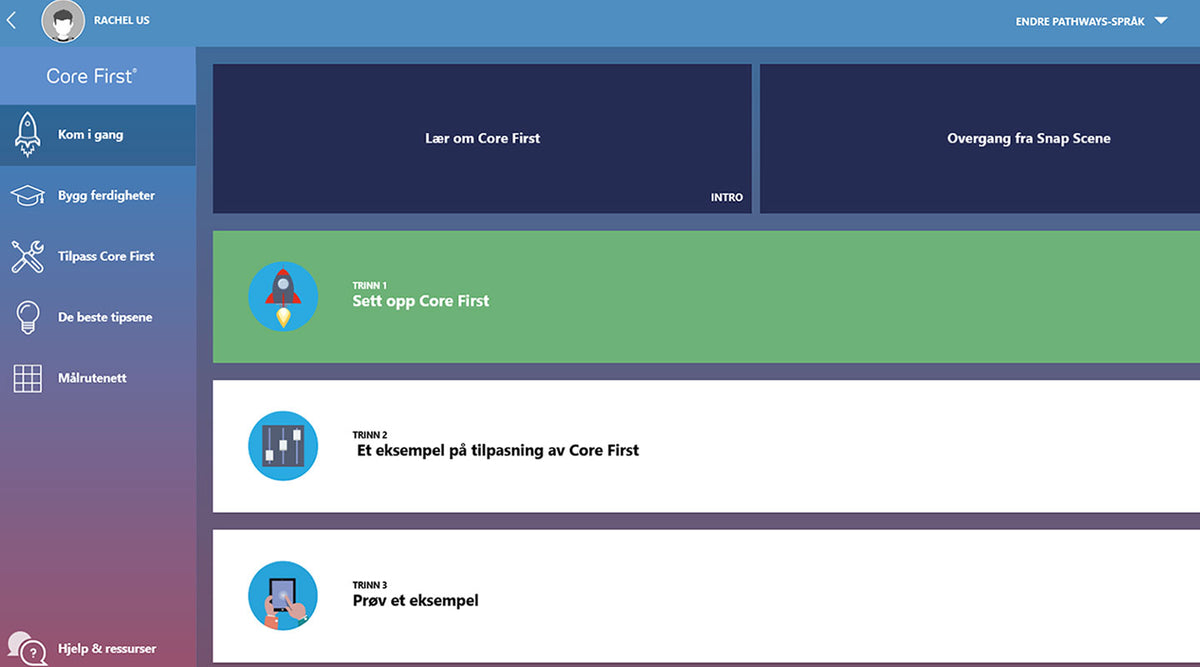 RACHEL US

ENDRE PATHWAYS-SPRÅK

Core First®

Kom i gang

Bygg ferdigheter

Tilpass Core First

De beste tipsene

Målrutenett

Hjelp & ressurser

Lær om Core First

INTRO

Overgang fra Snap Scene

TRINN 1
Sett opp Core First

TRINN 2
Et eksempel på tilpasning av Core First

TRINN 3
Prøv et eksempel